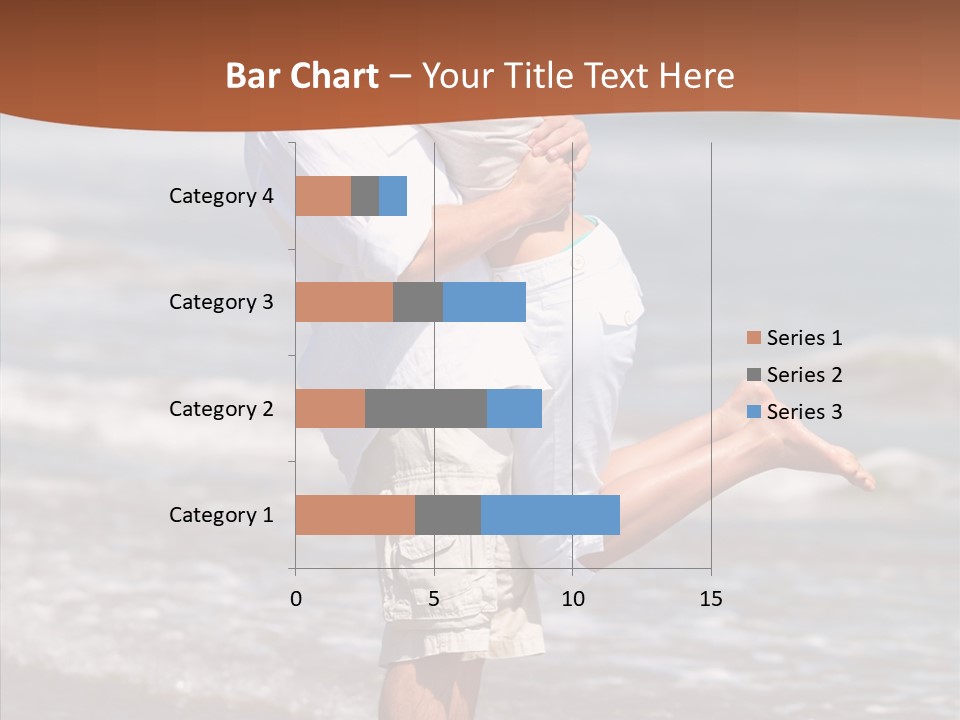 Bar Chart – Your Title Text Here

Category 4
Category 3
Category 2
Category 1

0
5
10
15

Series 1
Series 2
Series 3